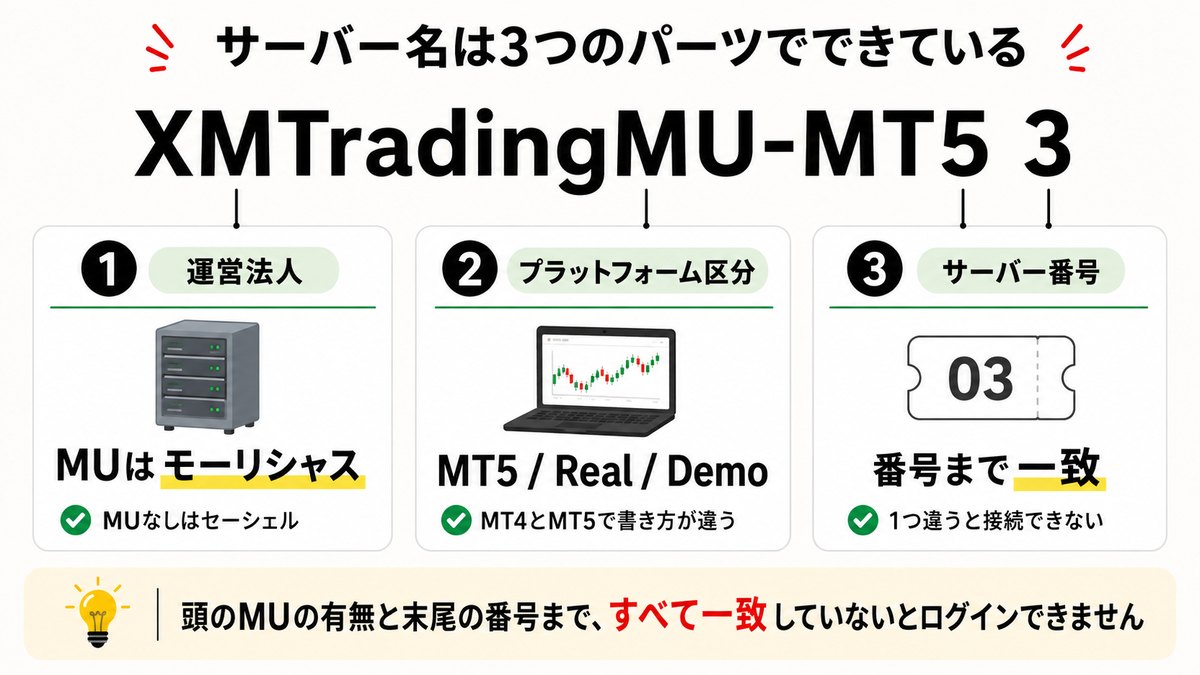 サーバー名は3つのパーツでできている

XMTradingMU-MT5 3

1 運営法人

MUは モーリシャス

MUなしはセーシェル

2 プラットフォーム区分

MT5 / Real / Demo

MT4とMT5で書き方が違う

3 サーバー番号

03

番号まで 一致

1つ違うと接続できない

頭のMUの有無と末尾の番号まで、すべて一致していないとログインできません